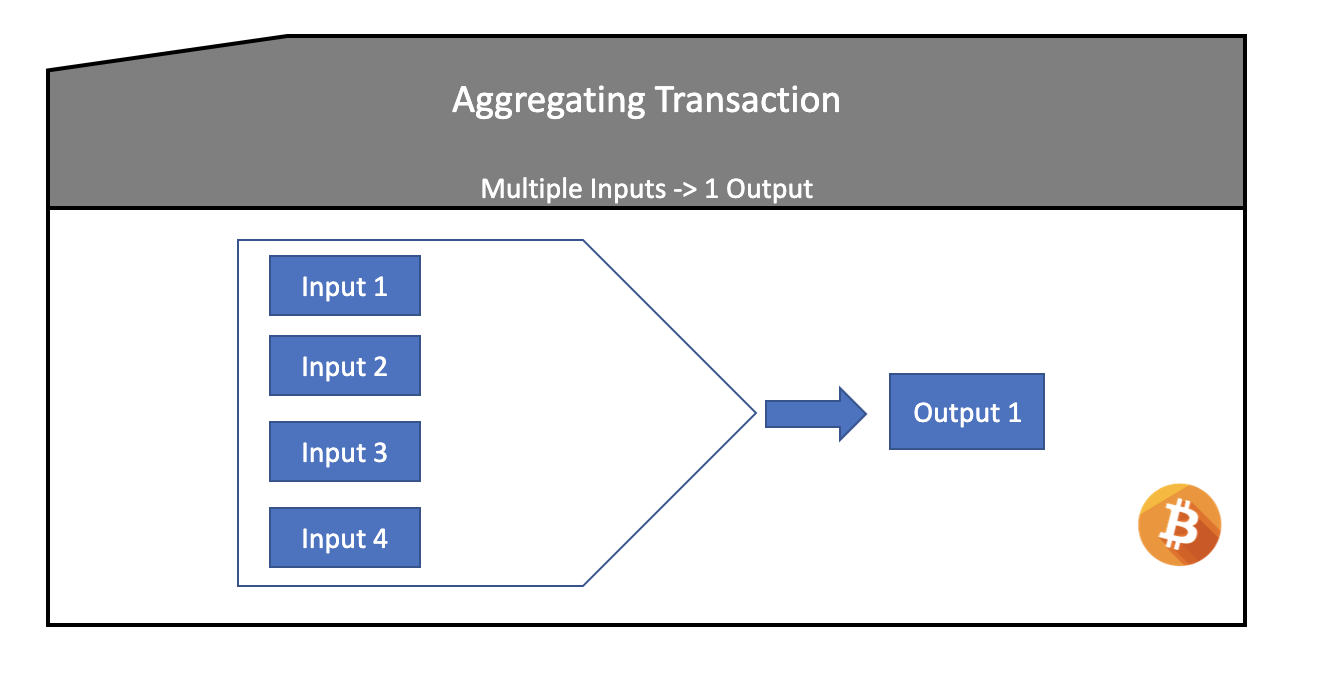 Aggregating Transaction

Multiple Inputs -> 1 Output

Input 1

Input 2

Input 3

Input 4

Output 1